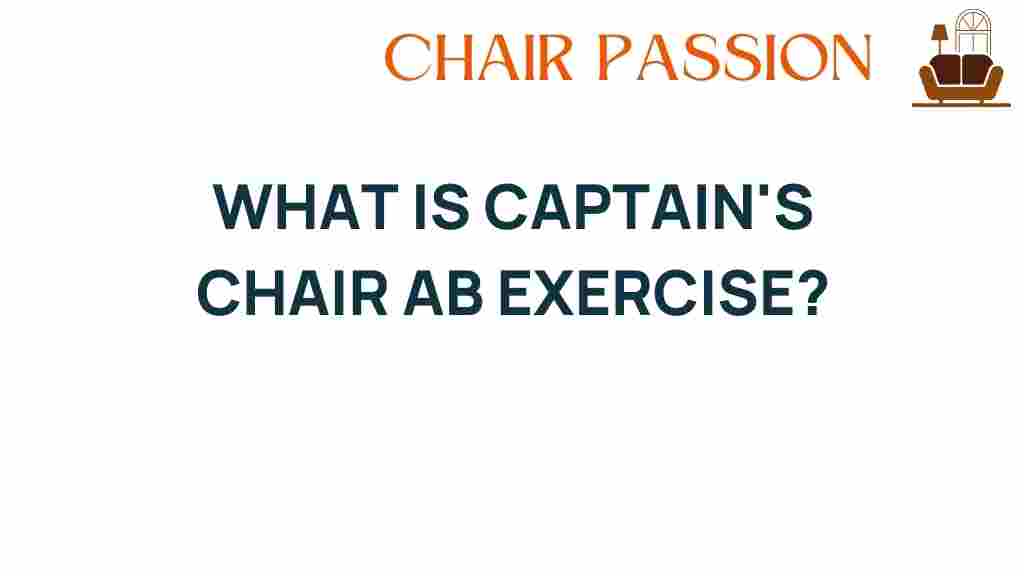 CHAIR PASSION

WHAT IS CAPTAIN'S CHAIR AB EXERCISE?